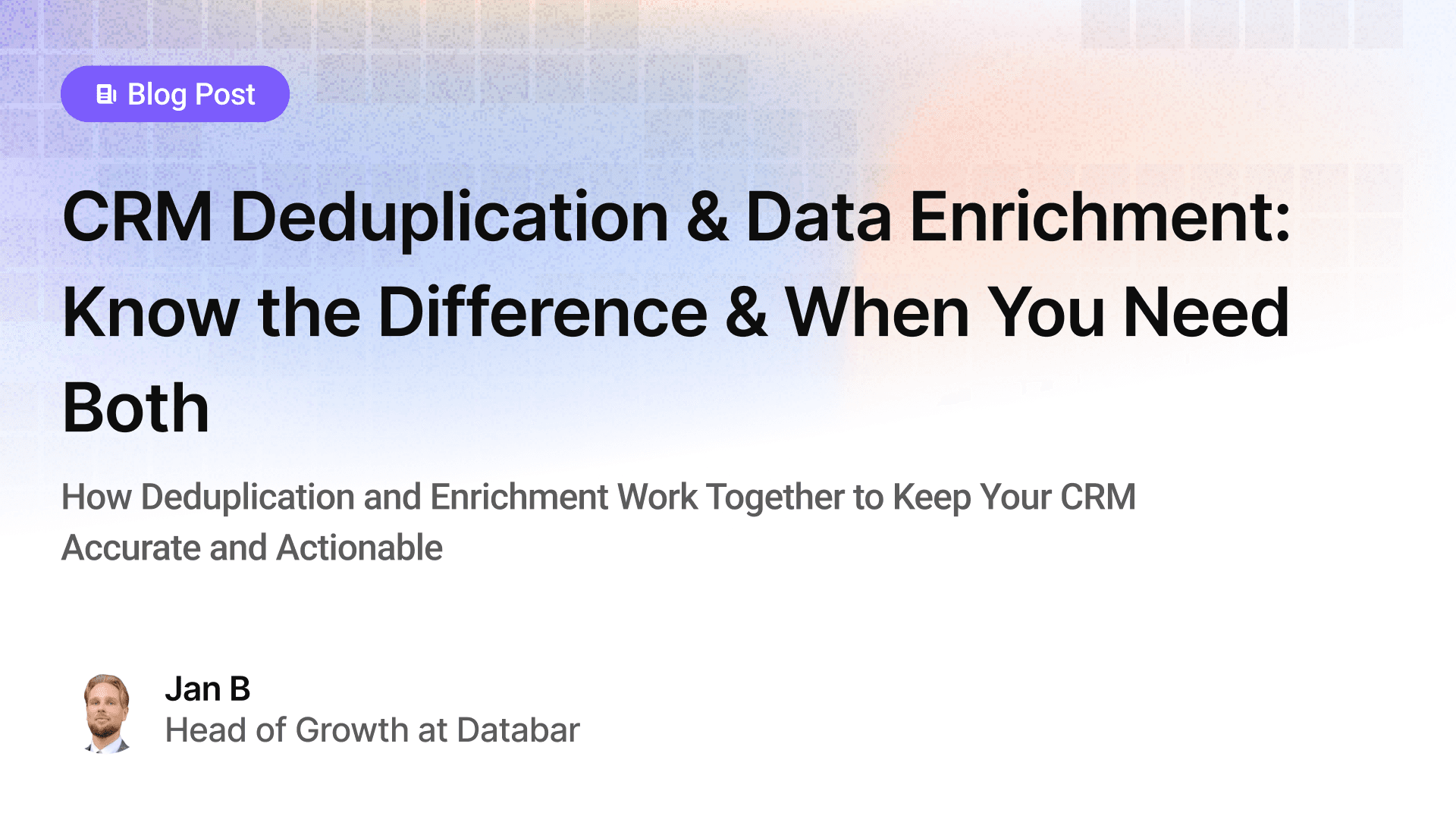 Blog Post

CRM Deduplication & Data Enrichment: Know the Difference & When You Need Both

How Deduplication and Enrichment Work Together to Keep Your CRM Accurate and Actionable

Jan B
Head of Growth at Databar